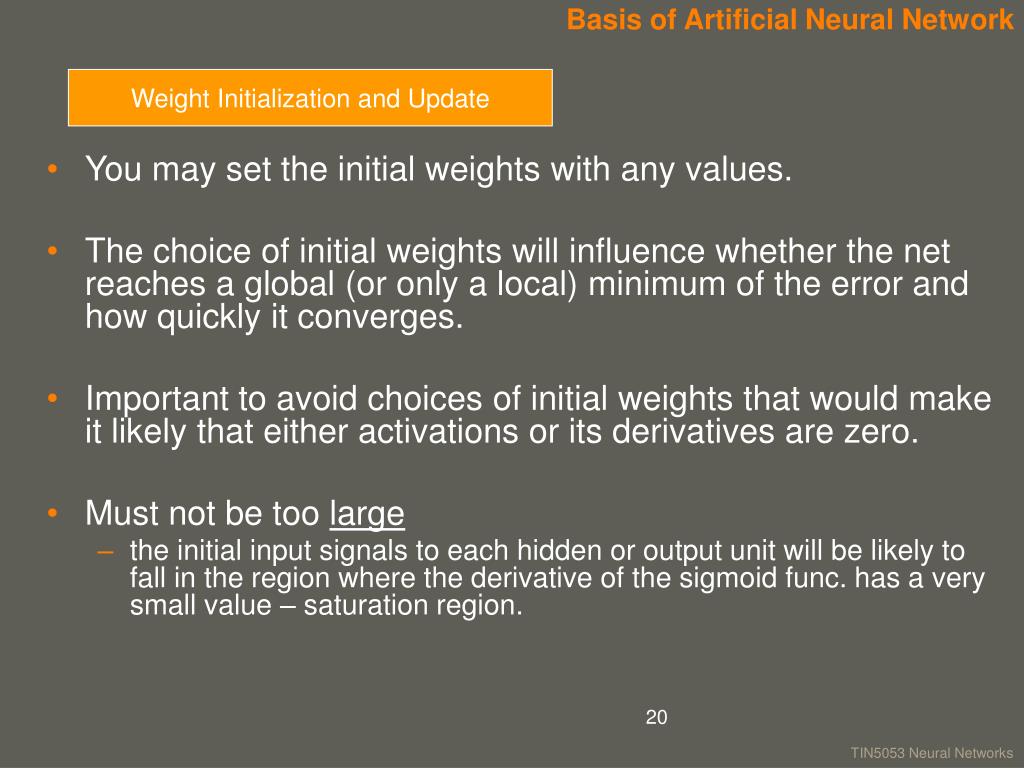 Basis of Artificial Neural Network

Weight Initialization and Update

• You may set the initial weights with any values.

• The choice of initial weights will influence whether the net reaches a global (or only a local) minimum of the error and how quickly it converges.

• Important to avoid choices of initial weights that would make it likely that either activations or its derivatives are zero.

• Must not be too large
– the initial input signals to each hidden or output unit will be likely to fall in the region where the derivative of the sigmoid func. has a very small value – saturation region.

20

TIN5053 Neural Networks